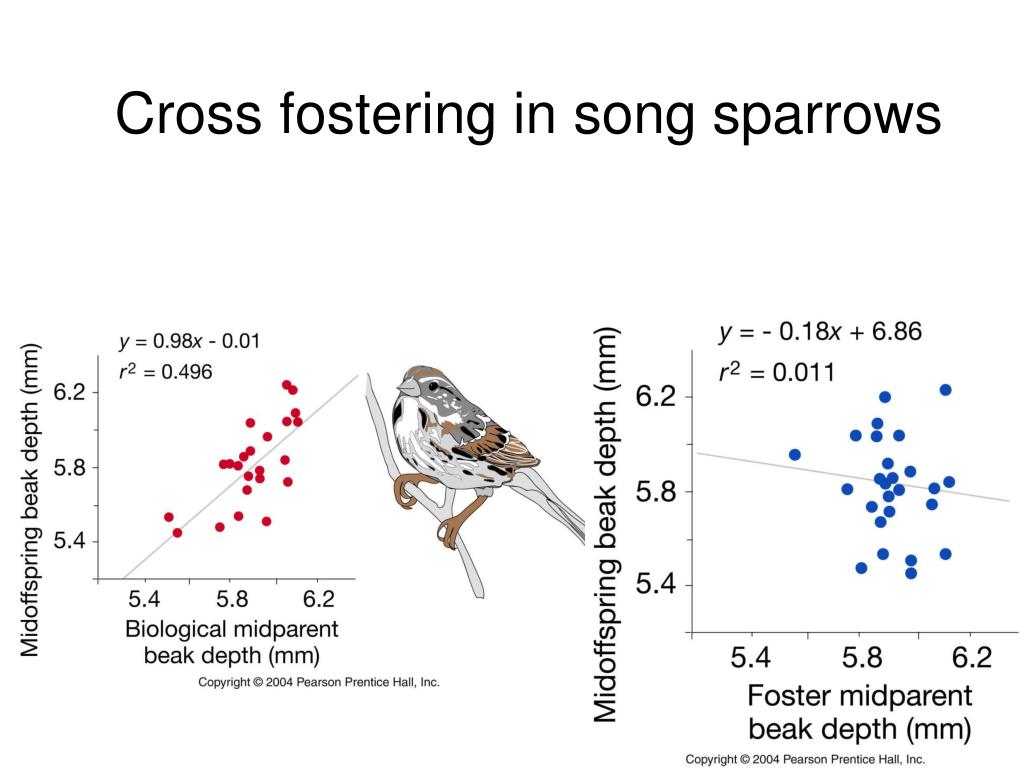 Cross fostering in song sparrows

$y = 0.98x - 0.01$
$r^2 = 0.496$

Midoffspring beak depth (mm)

6.2
5.8
5.4

5.4 5.8 6.2

Biological midparent beak depth (mm)

Copyright © 2004 Pearson Prentice Hall, Inc.

$y = -0.18x + 6.86$
$r^2 = 0.011$

Midoffspring beak depth (mm)

6.2
5.8
5.4

5.4 5.8 6.2

Foster midparent beak depth (mm)

Copyright © 2004 Pearson Prentice Hall, Inc.